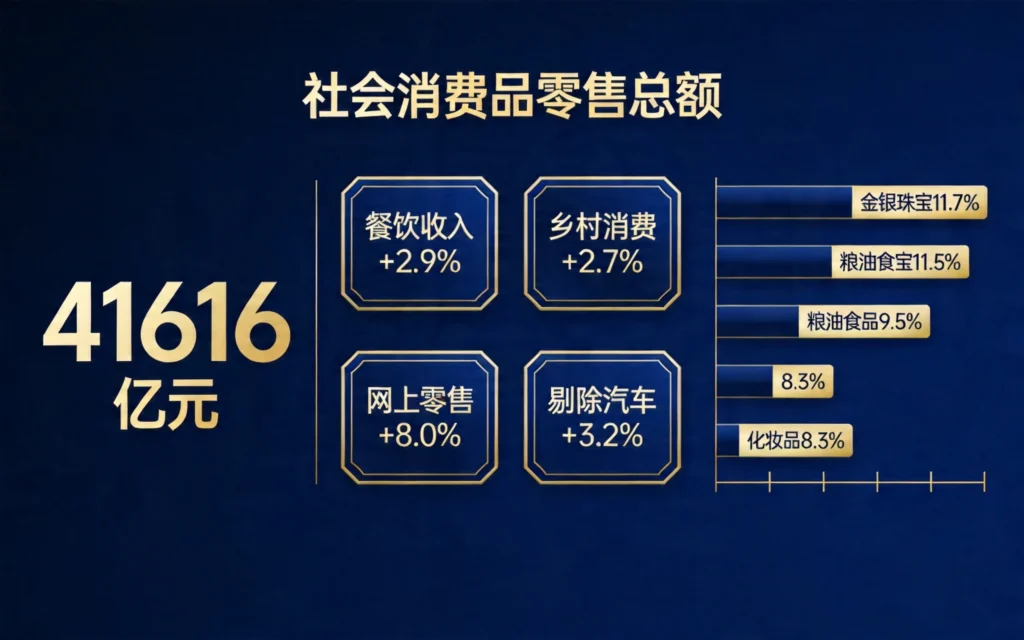 社会消费品零售总额

41616
亿元

餐饮收入
+2.9%

乡村消费
+2.7%

网上零售
+8.0%

剔除汽车
+3.2%

金银珠宝11.7%
粮油食宝11.5%
粮油食品9.5%
8.3%
化妆品8.3%